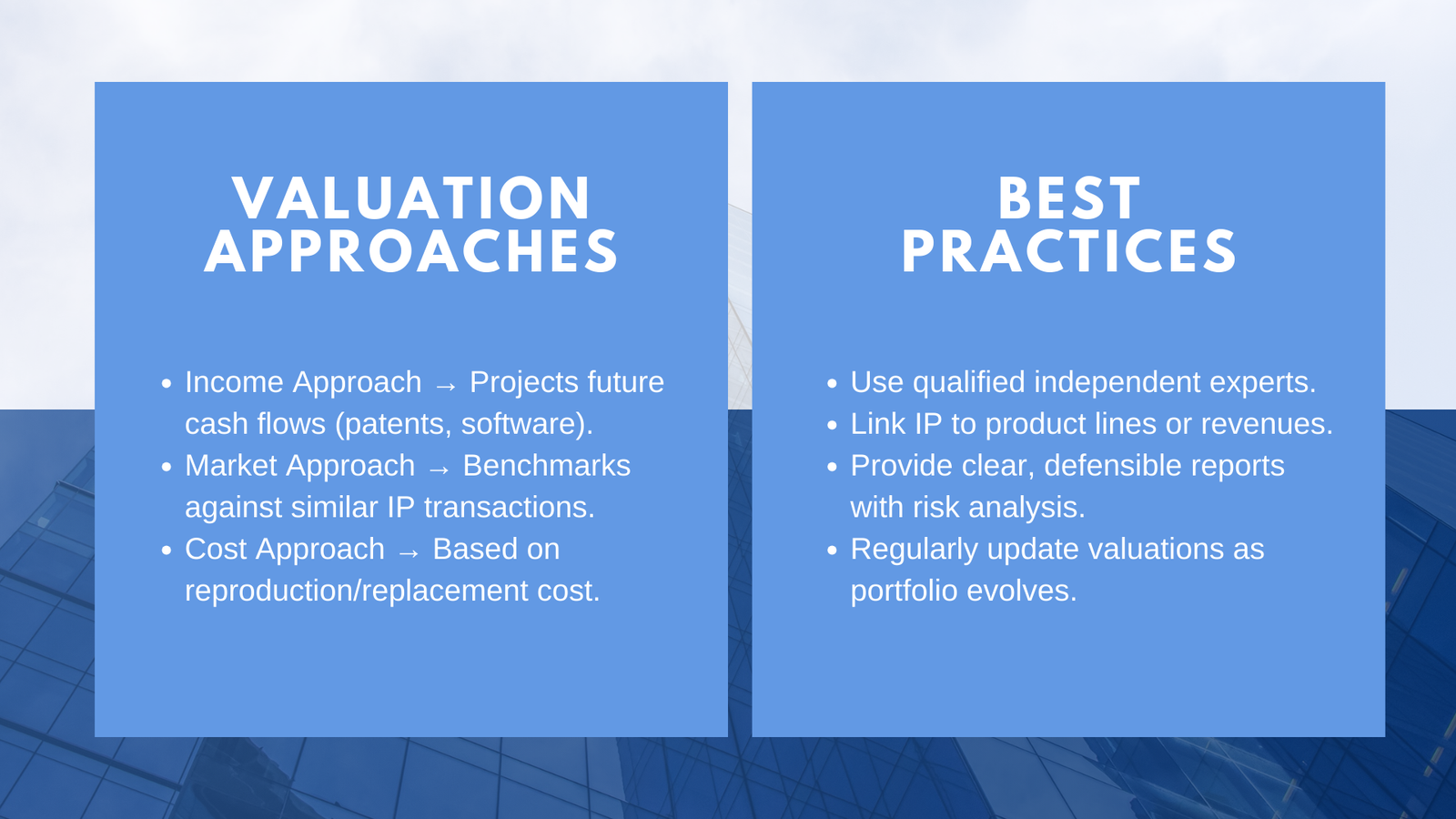 VALUATION APPROACHES

- Income Approach → Projects future cash flows (patents, software).
- Market Approach → Benchmarks against similar IP transactions.
- Cost Approach → Based on reproduction/replacement cost.

BEST PRACTICES

- Use qualified independent experts.
- Link IP to product lines or revenues.
- Provide clear, defensible reports with risk analysis.
- Regularly update valuations as portfolio evolves.